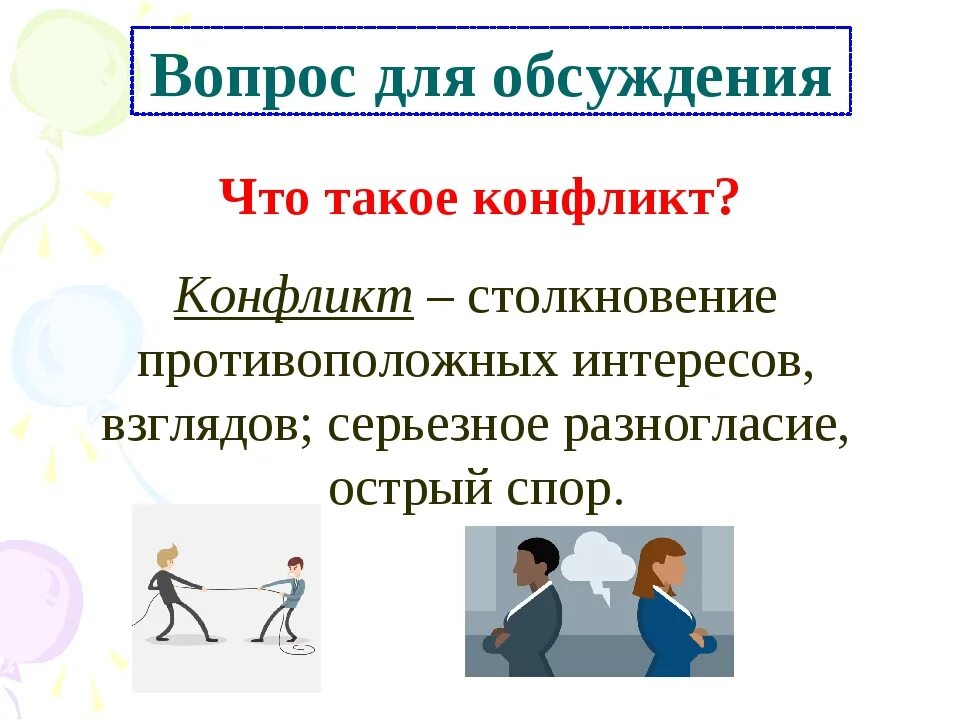 Вопрос для обсуждения

Что такое конфликт?

Конфликт – столкновение противоположных интересов, взглядов; серьезное разногласие, острый спор.